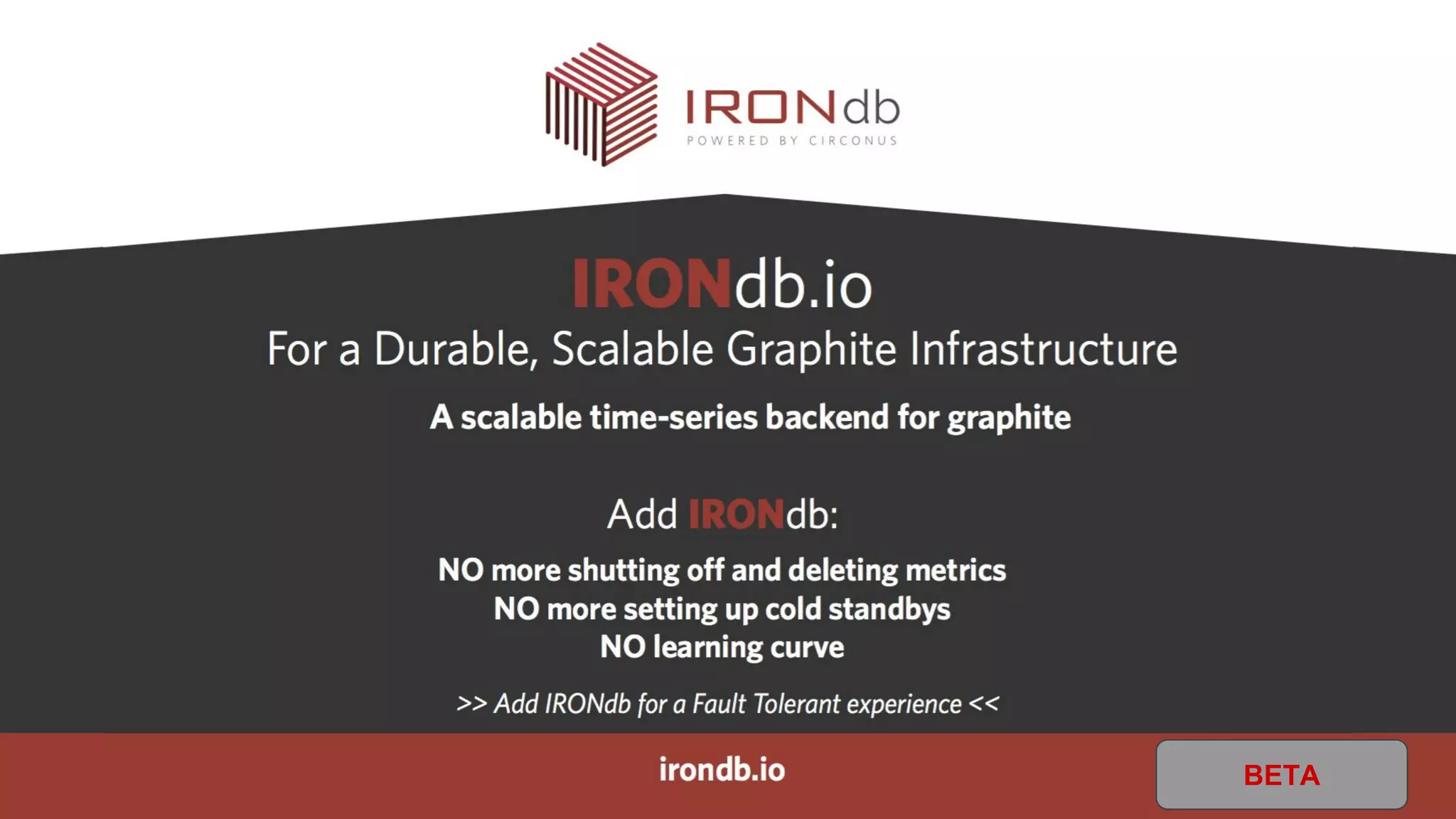 IRONdb
POWERED BY CIRCONUS

IRONdb.io
For a Durable, Scalable Graphite Infrastructure

A scalable time-series backend for graphite

Add IRONdb:

NO more shutting off and deleting metrics
NO more setting up cold standbys
NO learning curve

>> Add IRONdb for a Fault Tolerant experience <<

irondb.io

BETA